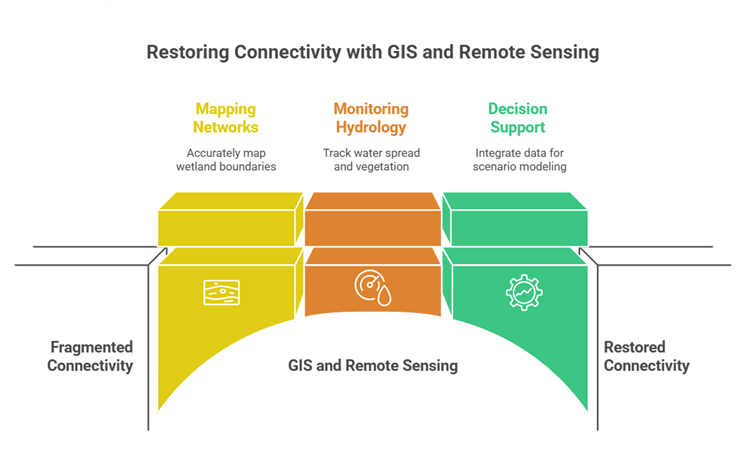 Restoring Connectivity with GIS and Remote Sensing

Mapping Networks

Accurately map wetland boundaries

Monitoring Hydrology

Track water spread and vegetation

Decision Support

Integrate data for scenario modeling

Fragmented Connectivity

GIS and Remote Sensing

Restored Connectivity